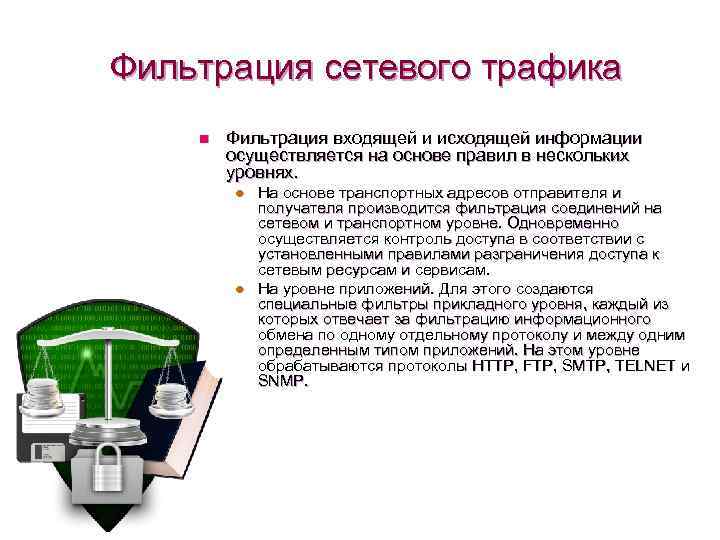 Фильтрация сетевого трафика

Фильтрация входящей и исходящей информации осуществляется на основе правил в нескольких уровнях.

На основе транспортных адресов отправителя и получателя производится фильтрация соединений на сетевом и транспортном уровне. Одновременно осуществляется контроль доступа в соответствии с установленными правилами разграничения доступа к сетевым ресурсам и сервисам.

На уровне приложений. Для этого создаются специальные фильтры прикладного уровня, каждый из которых отвечает за фильтрацию информационного обмена по одному отдельному протоколу и между одним определенным типом приложений. На этом уровне обрабатываются протоколы HTTP, FTP, SMTP, TELNET и SNMP.